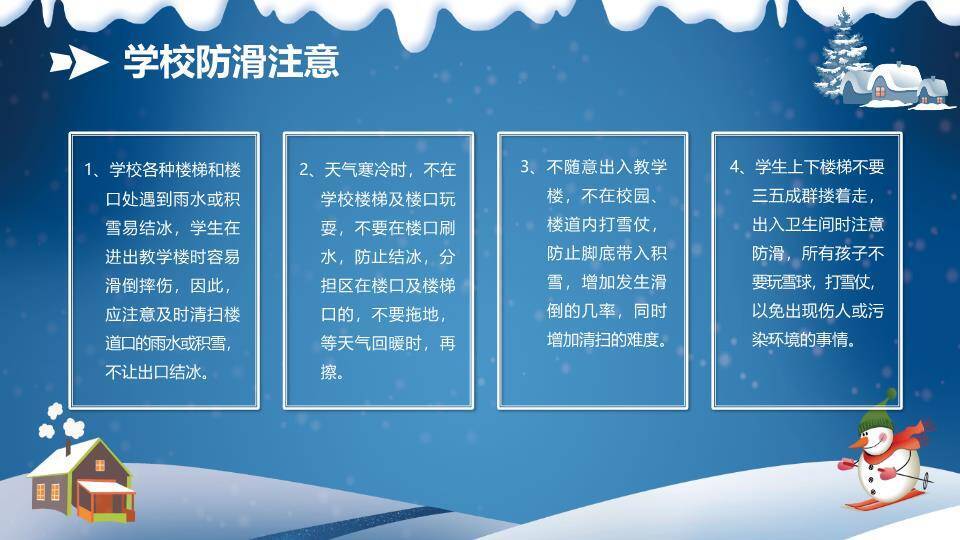 学校防滑注意

1、学校各种楼梯和楼口处遇到雨水或积雪易结冰，学生在进出教学楼时容易滑倒摔伤，因此，应注意及时清扫楼道口的雨水或积雪，不让出口结冰。

2、天气寒冷时，不在学校楼梯及楼口玩耍，不要在楼口刷水，防止结冰，分担区在楼口及楼梯口的，不要拖地，等天气回暖时，再擦。

3、不随意出入教学楼，不在校园、楼道内打雪仗，防止脚底带入积雪，增加发生滑倒的几率，同时增加清扫的难度。

4、学生上下楼梯不要三五成群搂着走，出入卫生间时注意防滑，所有孩子不要玩雪球，打雪仗，以免出现伤人或污染环境的事情。